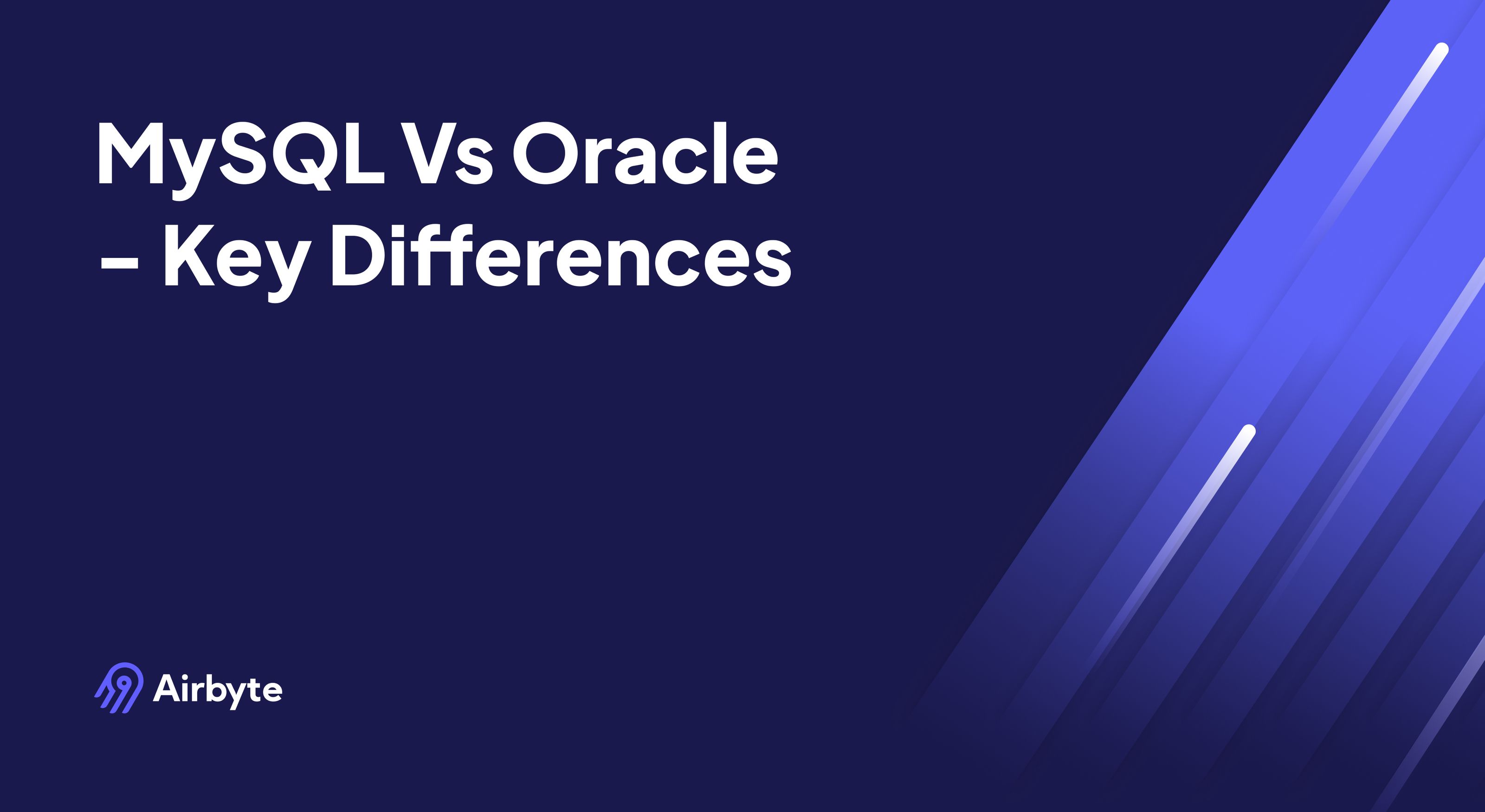 MySQL Vs Oracle – Key Differences

Airbyte